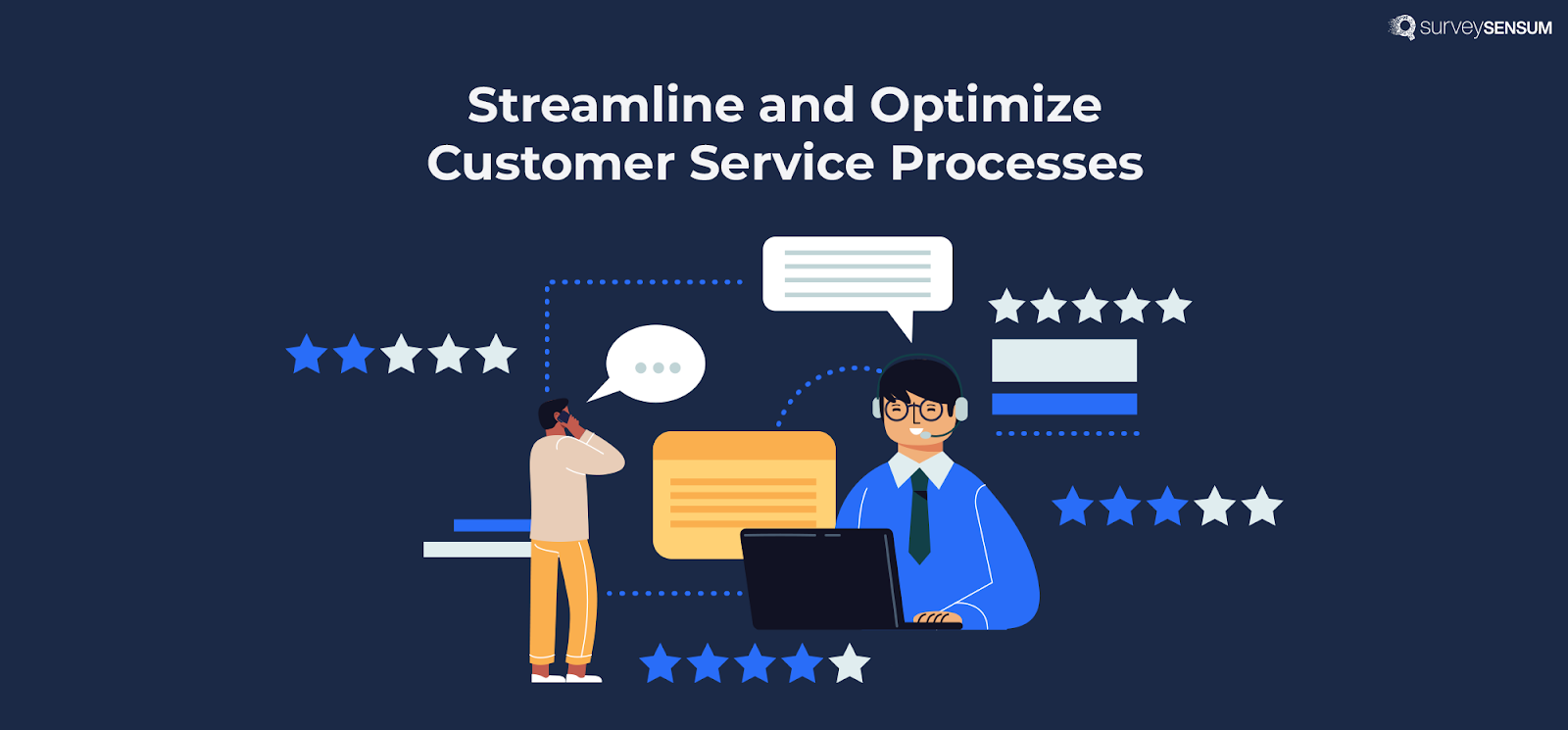 surveySENSUM

Streamline and Optimize Customer Service Processes